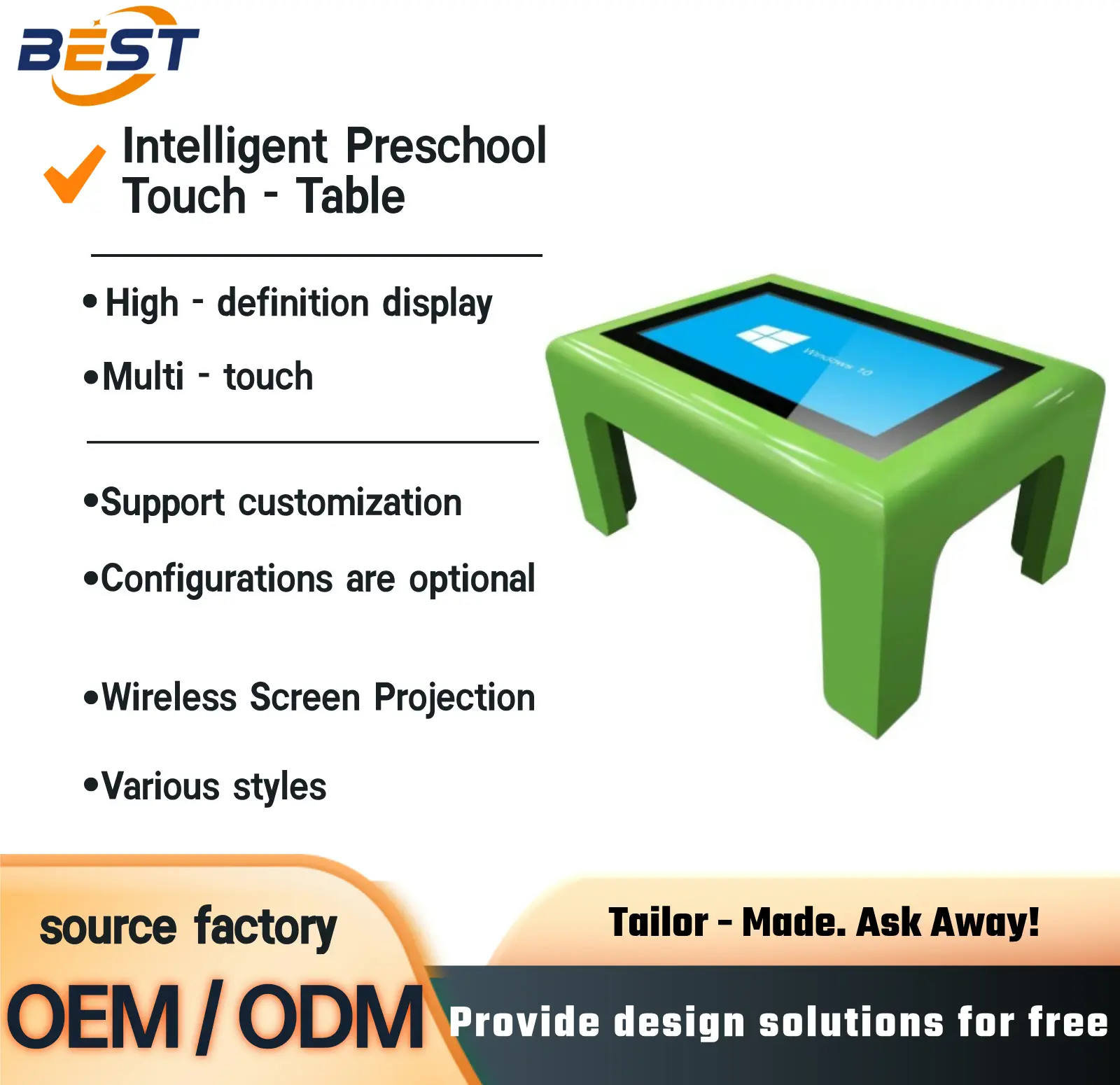 BEST

Intelligent Preschool Touch - Table

• High - definition display

•Multi - touch

•Support customization

•Configurations are optional

•Wireless Screen Projection

•Various styles

Windows 10

source factory

OEM / ODM

Tailor - Made. Ask Away!

Provide design solutions for free